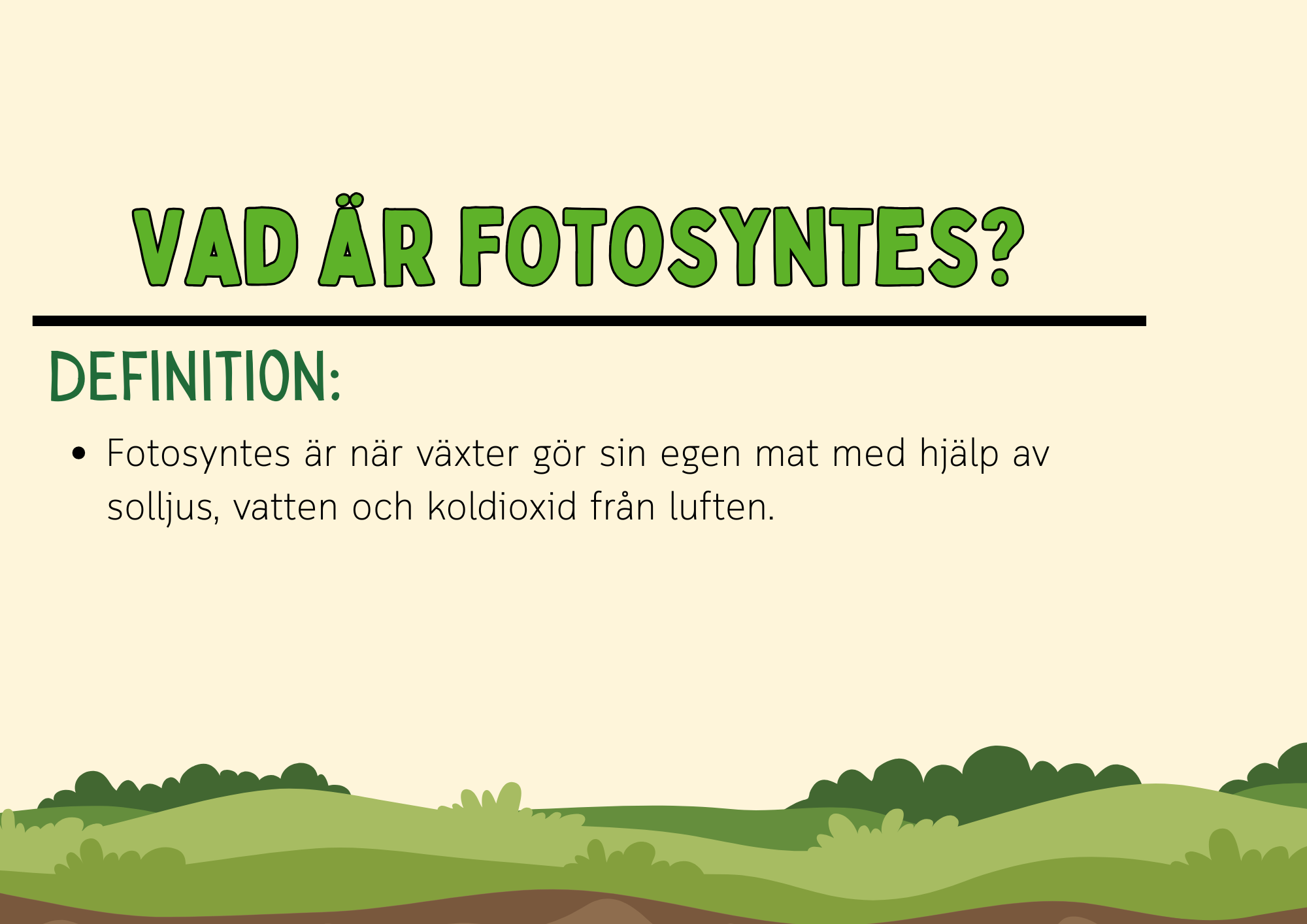 VAD ÄR FOTOSYNTES?

DEFINITION:

• Fotosyntes är när växter gör sin egen mat med hjälp av solljus, vatten och koldioxid från luften.